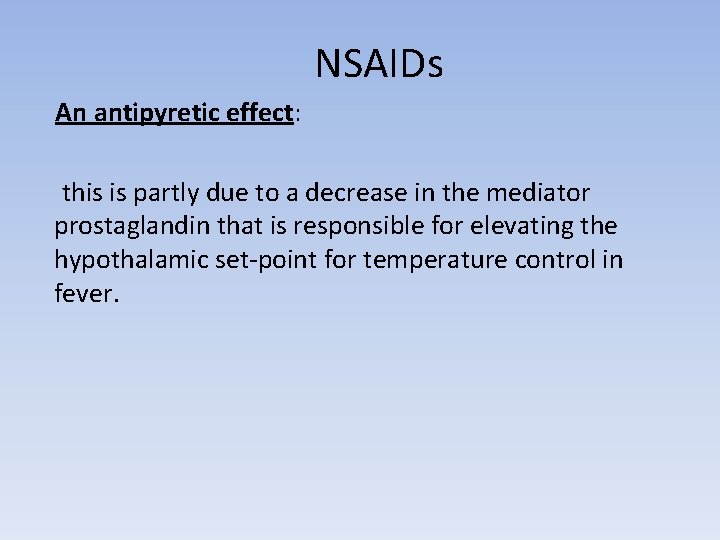 NSAIDs

An antipyretic effect:

this is partly due to a decrease in the mediator prostaglandin that is responsible for elevating the hypothalamic set-point for temperature control in fever.